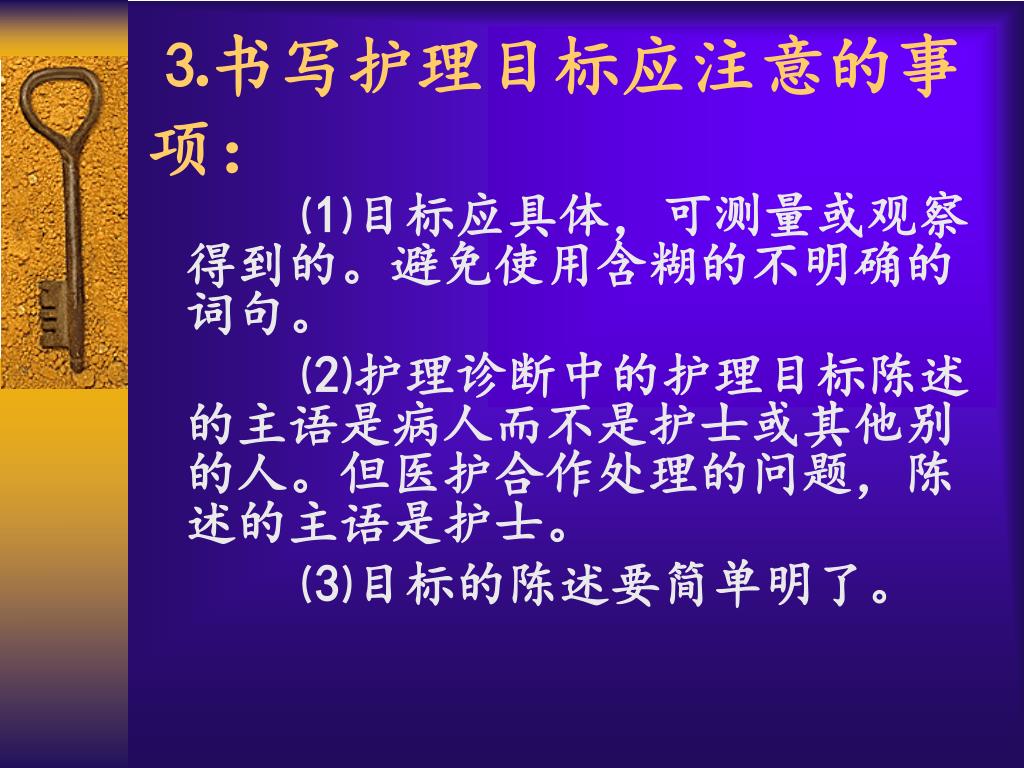 3.书写护理目标应注意的事项：

(1)目标应具体，可测量或观察得到的。避免使用含糊的不明确的词句。

(2)护理诊断中的护理目标陈述的主语是病人而不是护士或其他别的人。但医护合作处理的问题，陈述的主语是护士。

(3)目标的陈述要简单明了。